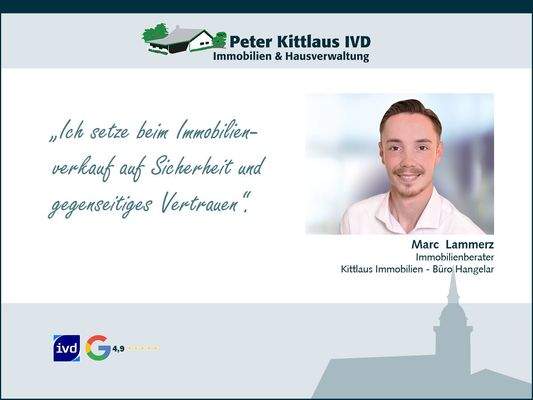 Peter Kittlaus IVD
Immobilien & Hausverwaltung

„Ich setze beim Immobilienverkauf auf Sicherheit und gegenseitiges Vertrauen".

Marc Lammerz
Immobilienberater
Kittlaus Immobilien - Büro Hangelar

ivd

G 4,9